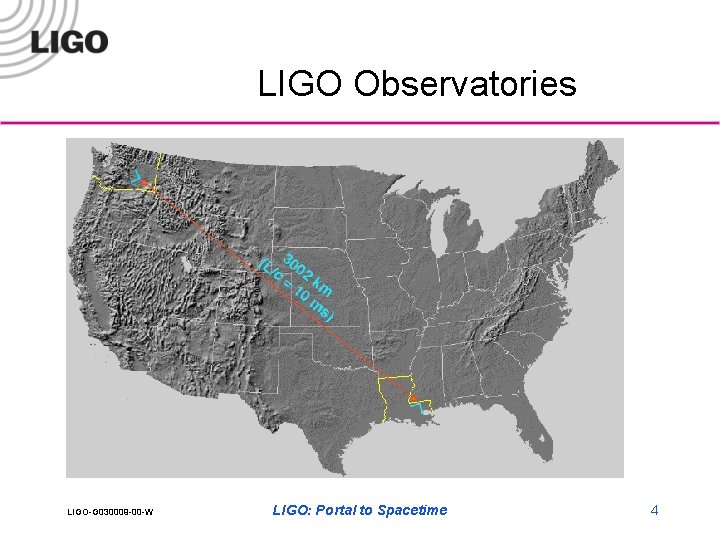 LIGO

LIGO Observatories

3002 km
(L/c = 10 ms)

LIGO-G030009-00-W

LIGO: Portal to Spacetime

4